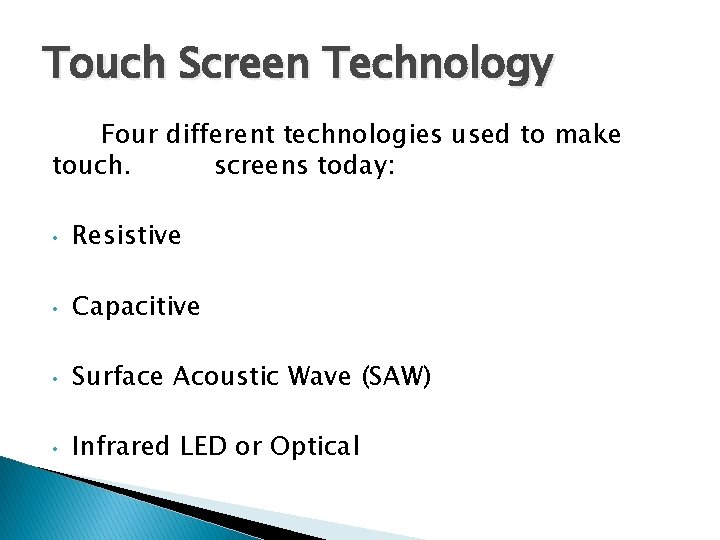 Touch Screen Technology

Four different technologies used to make touch. screens today:

• Resistive

• Capacitive

• Surface Acoustic Wave (SAW)

• Infrared LED or Optical